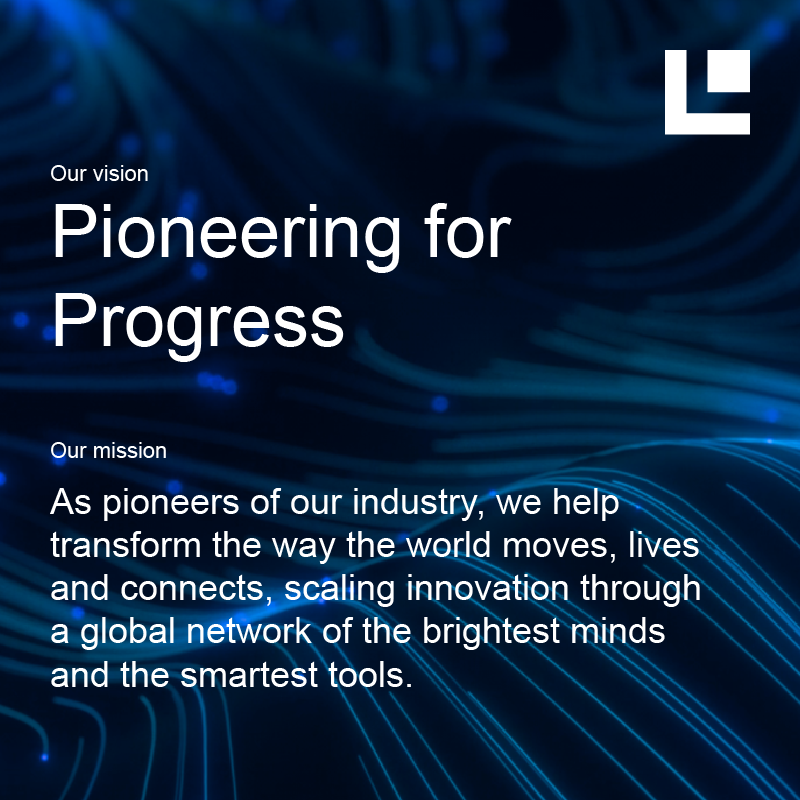 Our vision

Pioneering for Progress

Our mission

As pioneers of our industry, we help transform the way the world moves, lives and connects, scaling innovation through a global network of the brightest minds and the smartest tools.